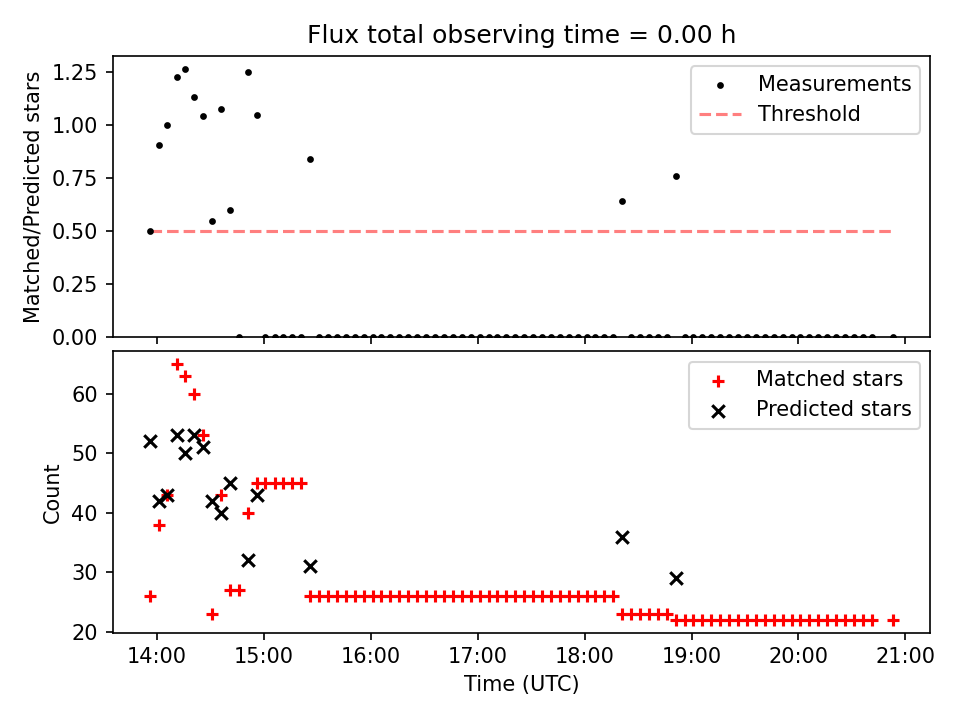 Flux total observing time = 0.00 h

Matched/Predicted stars

1.25
1.00
0.75
0.50
0.25
0.00

Measurements
Threshold

Count

60
50
40
30
20

Matched stars
Predicted stars

14:00
15:00
16:00
17:00
18:00
19:00
20:00
21:00

Time (UTC)